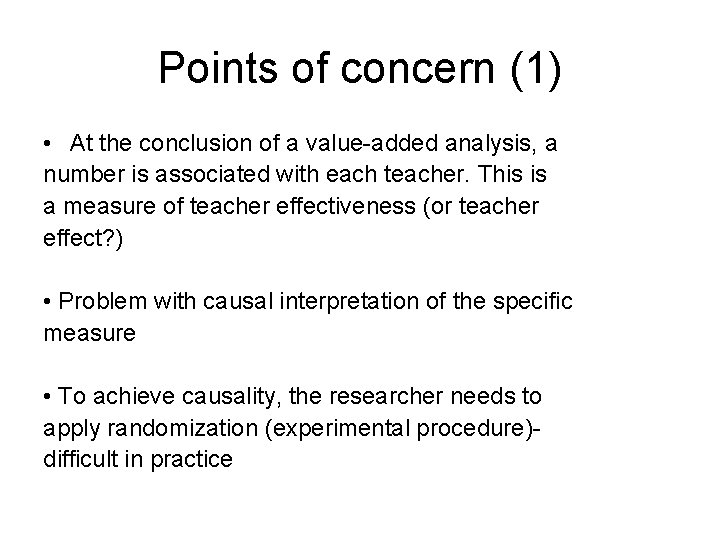 Points of concern (1)

• At the conclusion of a value-added analysis, a number is associated with each teacher. This is a measure of teacher effectiveness (or teacher effect?)

• Problem with causal interpretation of the specific measure

• To achieve causality, the researcher needs to apply randomization (experimental procedure)- difficult in practice